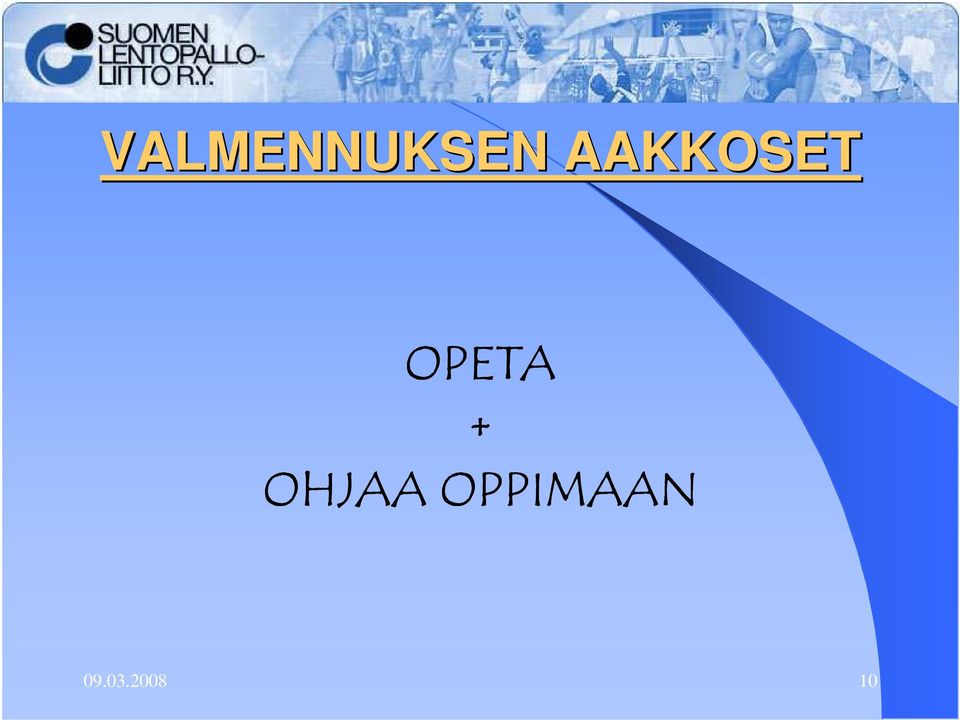 SUOMEN LENTOPALLO-LIITTO R.Y.

VALMENNUKSEN AAKKOSET

OPETA
+
OHJAA OPPIMAAN

09.03.2008

10